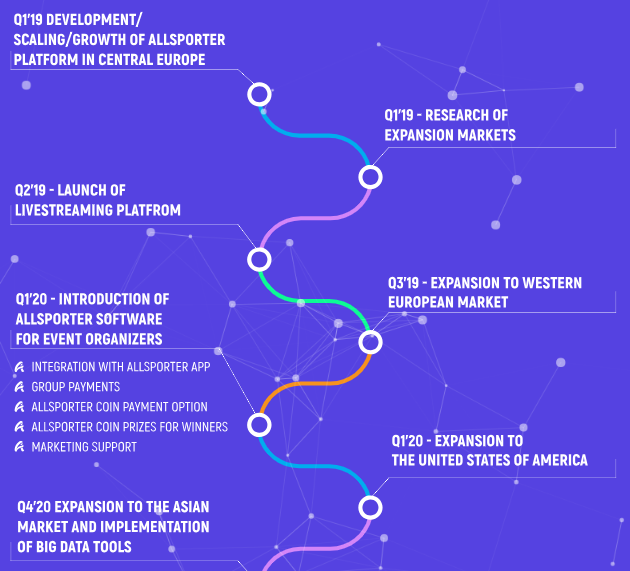 Q1'19 DEVELOPMENT/ SCALING/GROWTH OF ALLSPORTER PLATFORM IN CENTRAL EUROPE

Q1'19 - RESEARCH OF EXPANSION MARKETS

Q2'19 - LAUNCH OF LIVESTREAMING PLATFROM

Q3'19 - EXPANSION TO WESTERN EUROPEAN MARKET

Q1'20 - INTRODUCTION OF ALLSPORTER SOFTWARE FOR EVENT ORGANIZERS

INTEGRATION WITH ALLSPORTER APP
GROUP PAYMENTS
ALLSPORTER COIN PAYMENT OPTION
ALLSPORTER COIN PRIZES FOR WINNERS
MARKETING SUPPORT

Q1'20 - EXPANSION TO THE UNITED STATES OF AMERICA

Q4'20 EXPANSION TO THE ASIAN MARKET AND IMPLEMENTATION OF BIG DATA TOOLS